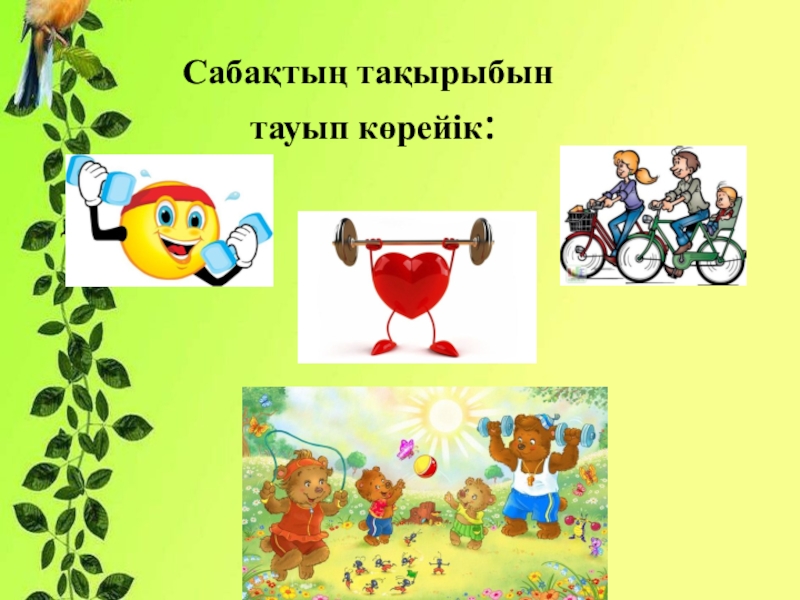 Сабақтың тақырыбын тауып көрейік: